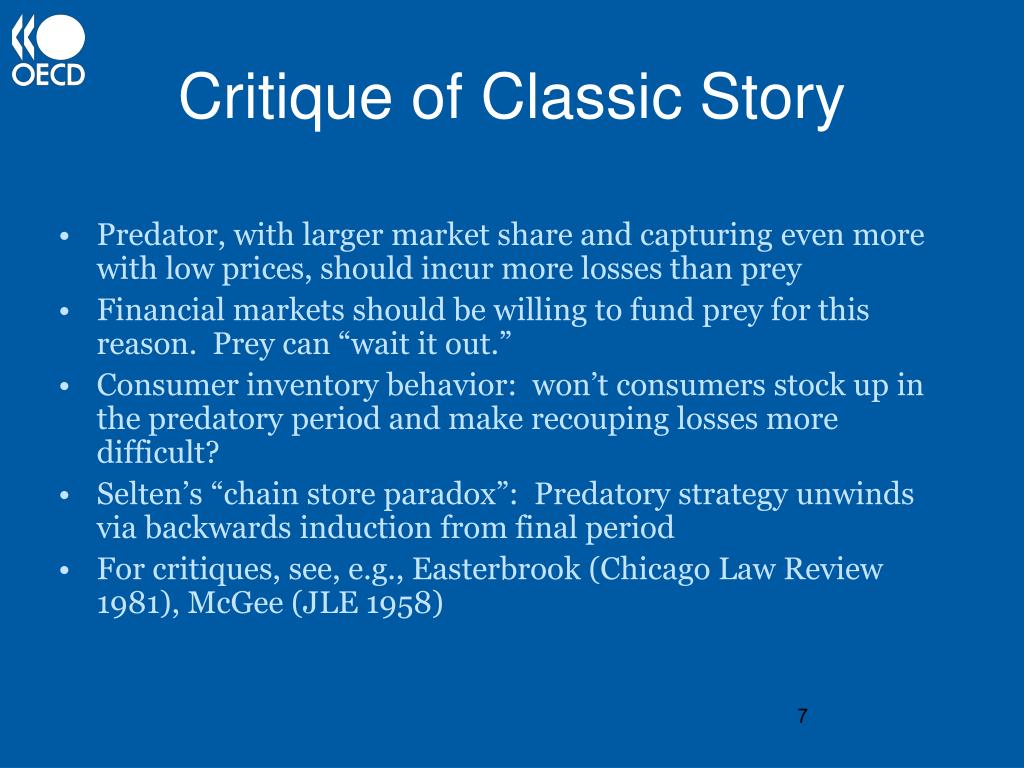 OECD

Critique of Classic Story

• Predator, with larger market share and capturing even more with low prices, should incur more losses than prey
• Financial markets should be willing to fund prey for this reason. Prey can “wait it out.”
• Consumer inventory behavior: won’t consumers stock up in the predatory period and make recouping losses more difficult?
• Selten’s “chain store paradox”: Predatory strategy unwinds via backwards induction from final period
• For critiques, see, e.g., Easterbrook (Chicago Law Review 1981), McGee (JLE 1958)

7